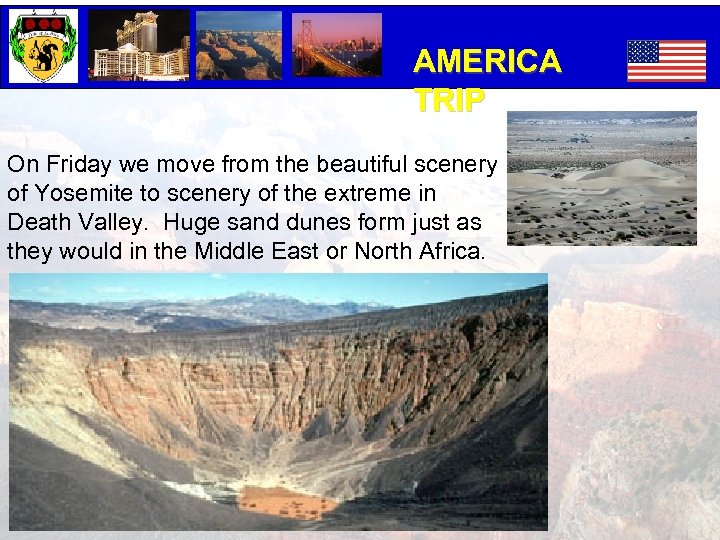 AMERICA TRIP

On Friday we move from the beautiful scenery of Yosemite to scenery of the extreme in Death Valley. Huge sand dunes form just as they would in the Middle East or North Africa.